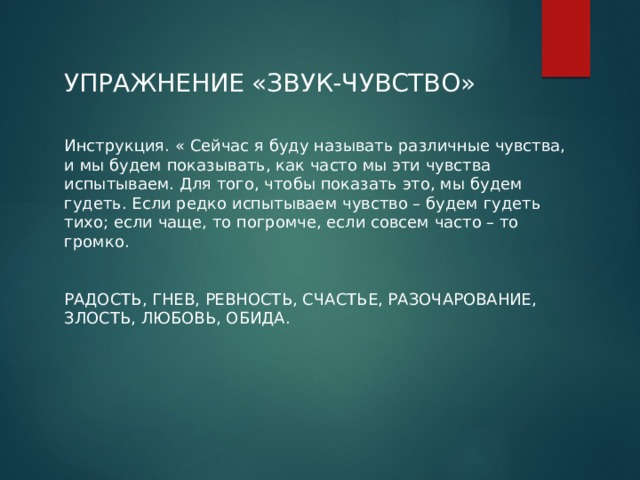 УПРАЖНЕНИЕ «ЗВУК-ЧУВСТВО»

Инструкция. « Сейчас я буду называть различные чувства, и мы будем показывать, как часто мы эти чувства испытываем. Для того, чтобы показать это, мы будем гудеть. Если редко испытываем чувство – будем гудеть тихо; если чаще, то погромче, если совсем часто – то громко.

РАДОСТЬ, ГНЕВ, РЕВНОСТЬ, СЧАСТЬЕ, РАЗОЧАРОВАНИЕ, ЗЛОСТЬ, ЛЮБОВЬ, ОБИДА.